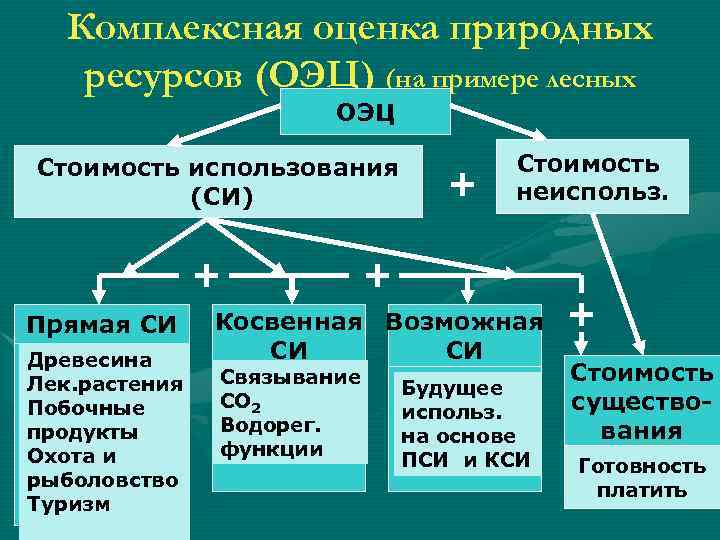 Комплексная оценка природных ресурсов (ОЭЦ) (на примере лесных

ОЭЦ

Стоимость использования (СИ)

+

Стоимость неиспольз.

+

+

+

Прямая СИ

Древесина
Лек.растения
Побочные продукты
Охота и рыболовство
Туризм

Косвенная СИ

Связывание $CO_2$
Водорег. функции

Возможная СИ

Будущее использ. на основе ПСИ и КСИ

Стоимость существования

Готовность платить